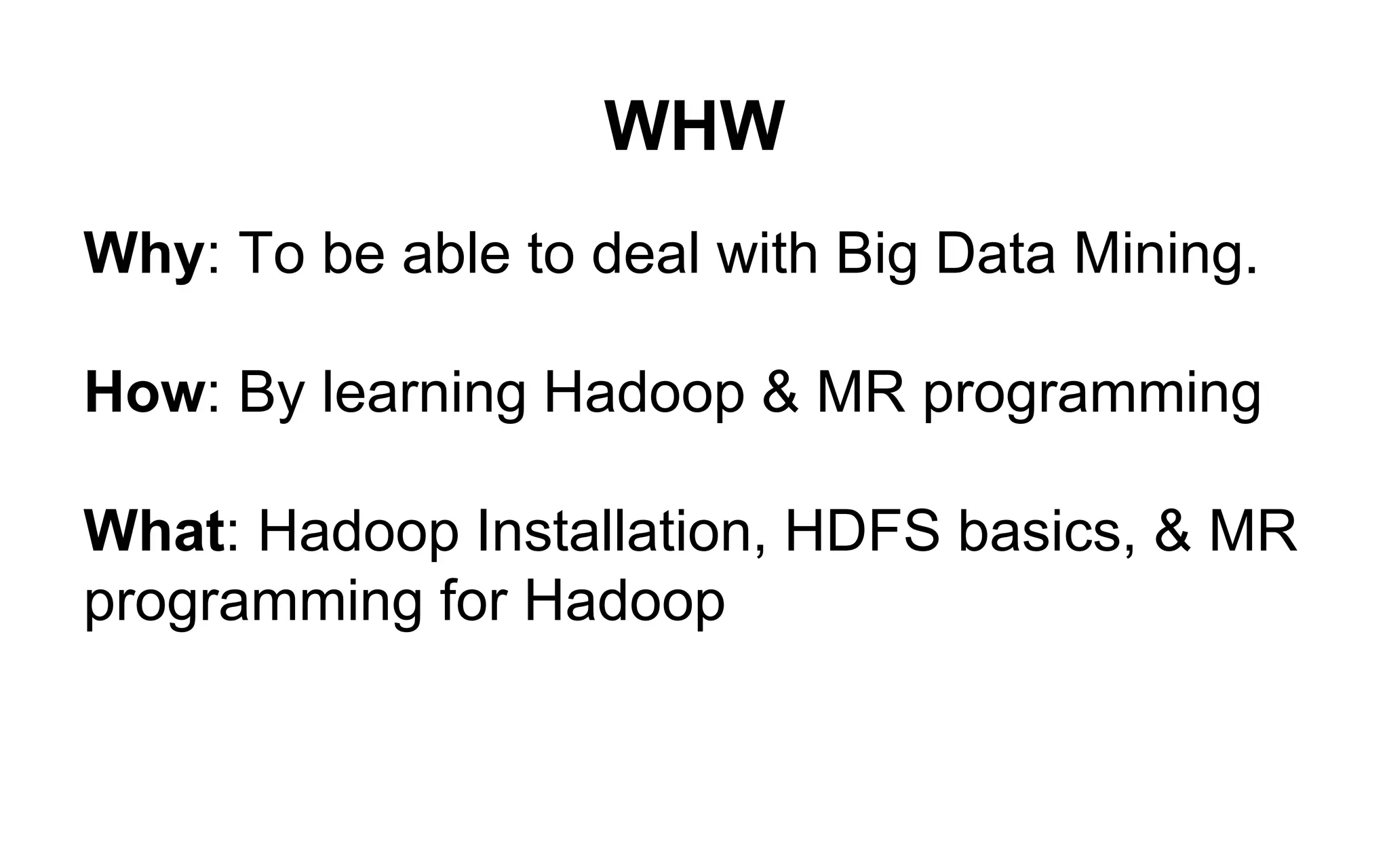 WHW

Why: To be able to deal with Big Data Mining.

How: By learning Hadoop & MR programming

What: Hadoop Installation, HDFS basics, & MR programming for Hadoop